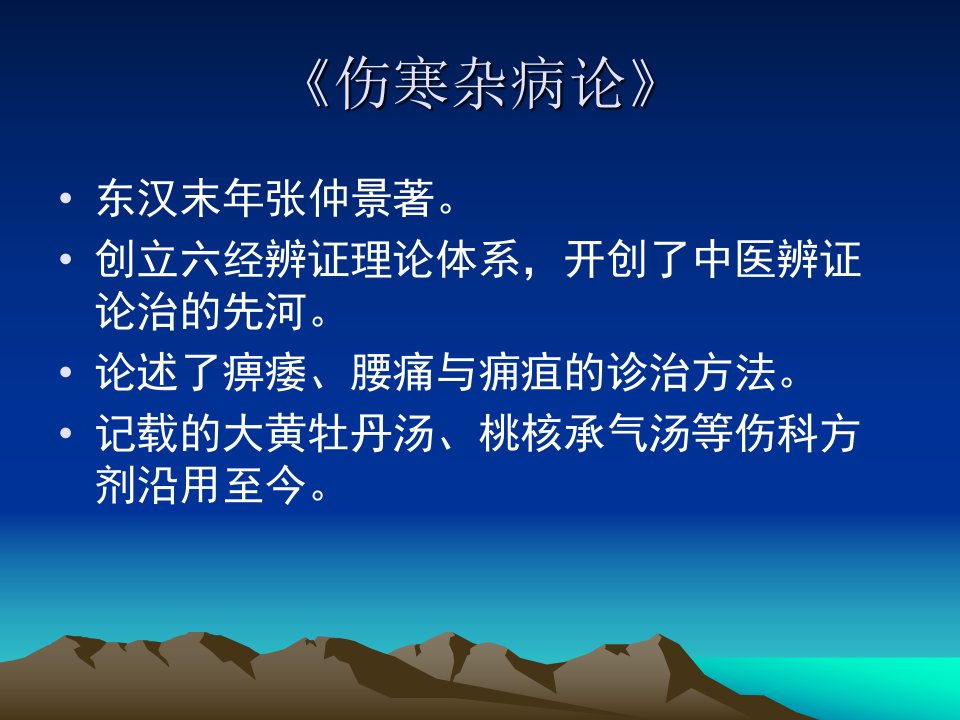 《伤寒杂病论》

• 东汉末年张仲景著。
• 创立六经辨证理论体系，开创了中医辨证论治的先河。
• 论述了痹痿、腰痛与痈疽的诊治方法。
• 记载的大黄牡丹汤、桃核承气汤等伤科方剂沿用至今。